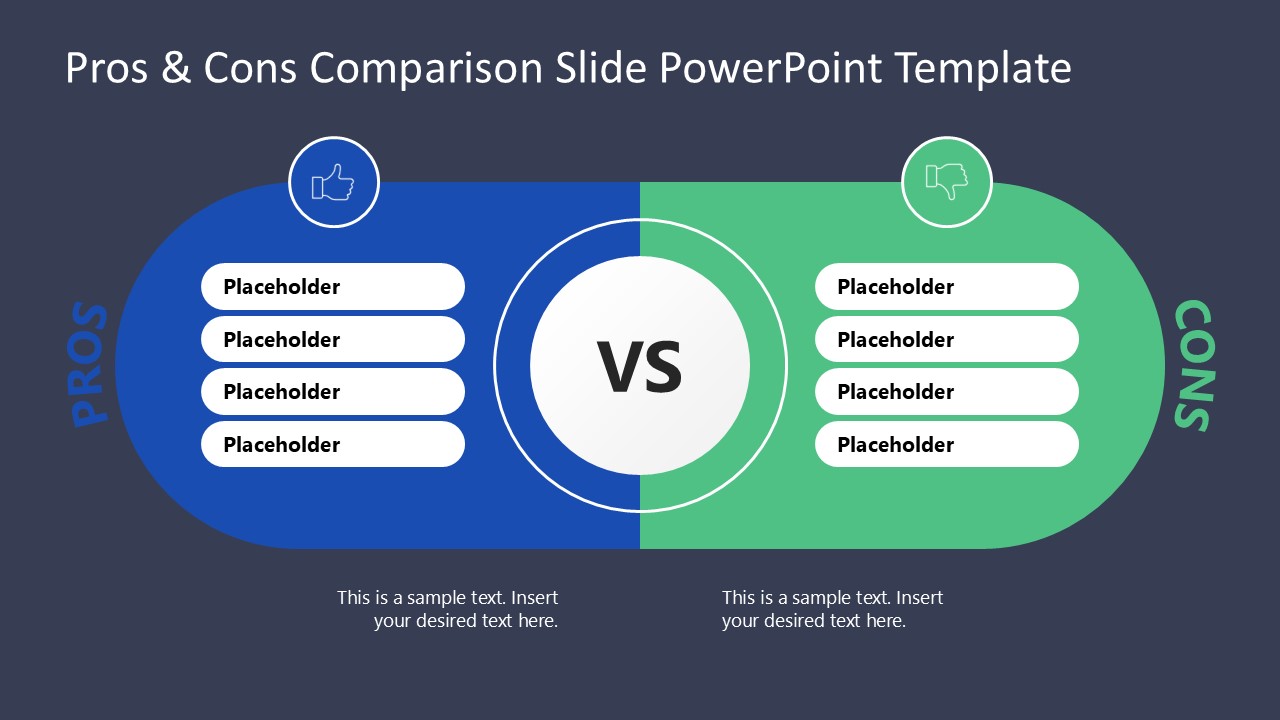 Pros & Cons Comparison Slide PowerPoint Template

PROS

Placeholder
Placeholder
Placeholder
Placeholder

VS

Placeholder
Placeholder
Placeholder
Placeholder

CONS

This is a sample text. Insert your desired text here.

This is a sample text. Insert your desired text here.